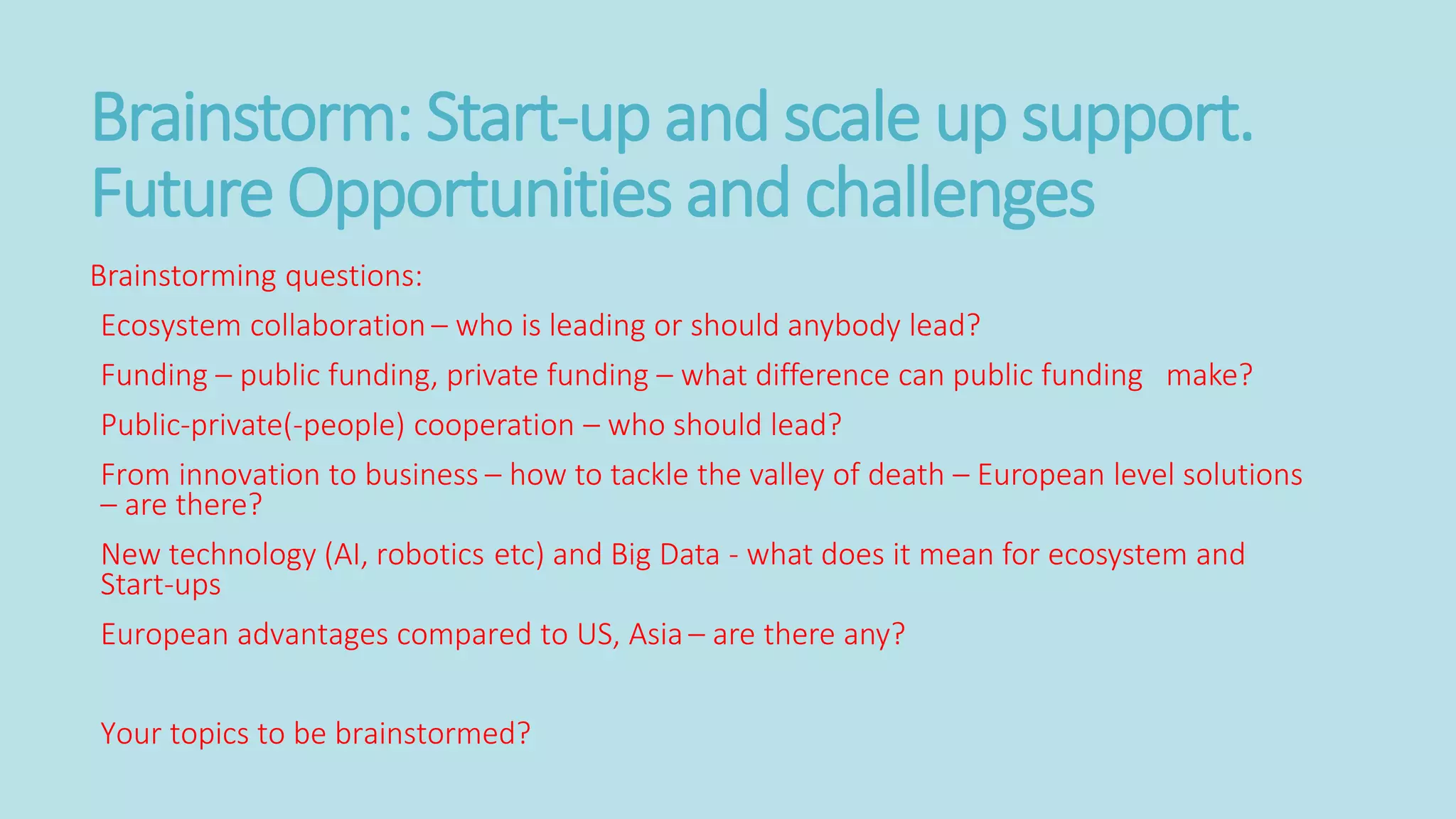 Brainstorm: Start-up and scale up support. Future Opportunities and challenges

Brainstorming questions:

Ecosystem collaboration – who is leading or should anybody lead?

Funding – public funding, private funding – what difference can public funding make?

Public-private(-people) cooperation – who should lead?

From innovation to business – how to tackle the valley of death – European level solutions – are there?

New technology (AI, robotics etc) and Big Data - what does it mean for ecosystem and Start-ups

European advantages compared to US, Asia – are there any?

Your topics to be brainstormed?